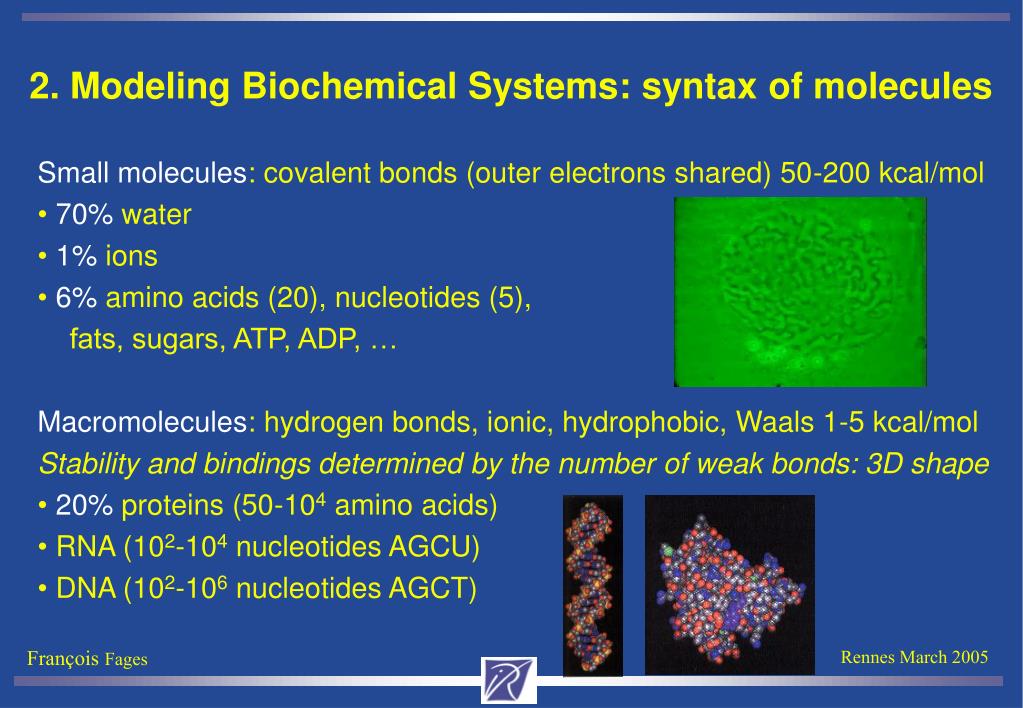 2. Modeling Biochemical Systems: syntax of molecules

Small molecules: covalent bonds (outer electrons shared) 50-200 kcal/mol
• 70% water
• 1% ions
• 6% amino acids (20), nucleotides (5), fats, sugars, ATP, ADP, …

Macromolecules: hydrogen bonds, ionic, hydrophobic, Waals 1-5 kcal/mol
Stability and bindings determined by the number of weak bonds: 3D shape
• 20% proteins (50-$10^4$ amino acids)
• RNA ($10^2$-$10^4$ nucleotides AGCU)
• DNA ($10^2$-$10^6$ nucleotides AGCT)

François Fages

Rennes March 2005